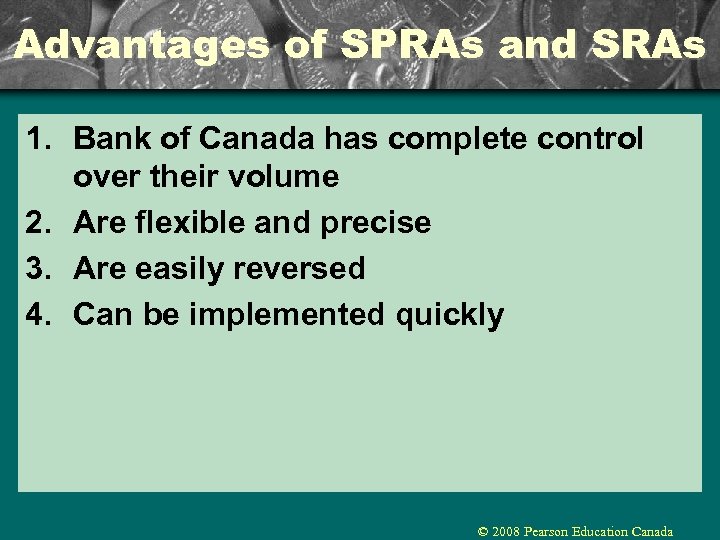 Advantages of SPRAs and SRAs

1. Bank of Canada has complete control over their volume
2. Are flexible and precise
3. Are easily reversed
4. Can be implemented quickly

© 2008 Pearson Education Canada